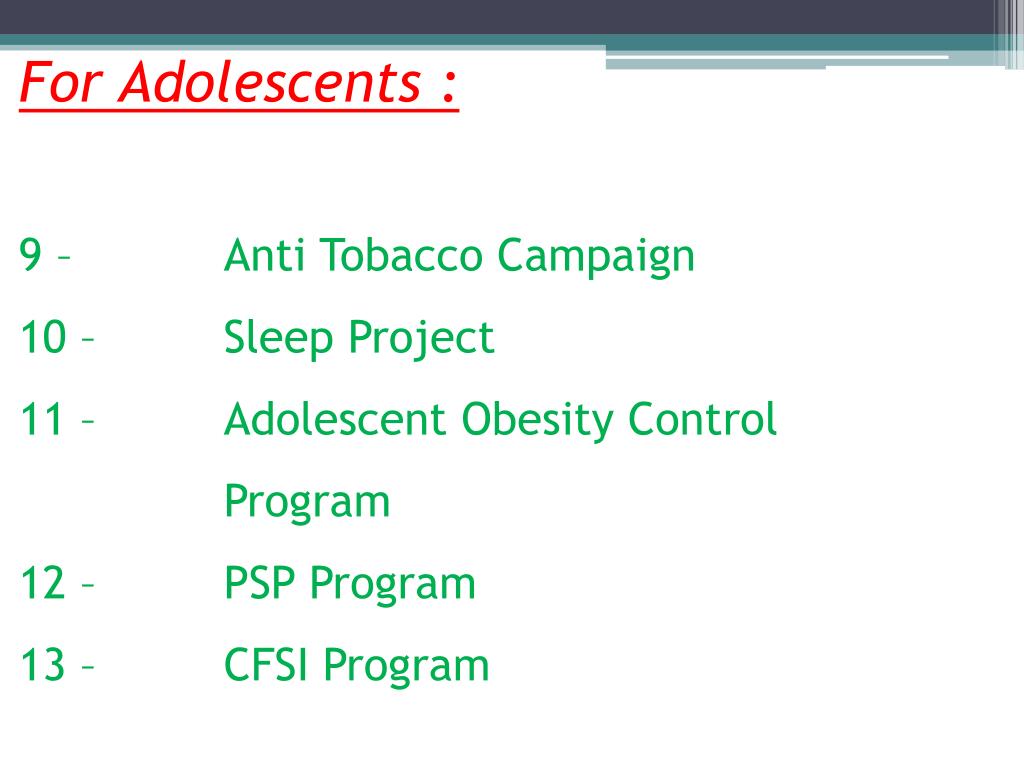 For Adolescents :

9 – Anti Tobacco Campaign

10 – Sleep Project

11 – Adolescent Obesity Control Program

12 – PSP Program

13 – CFSI Program